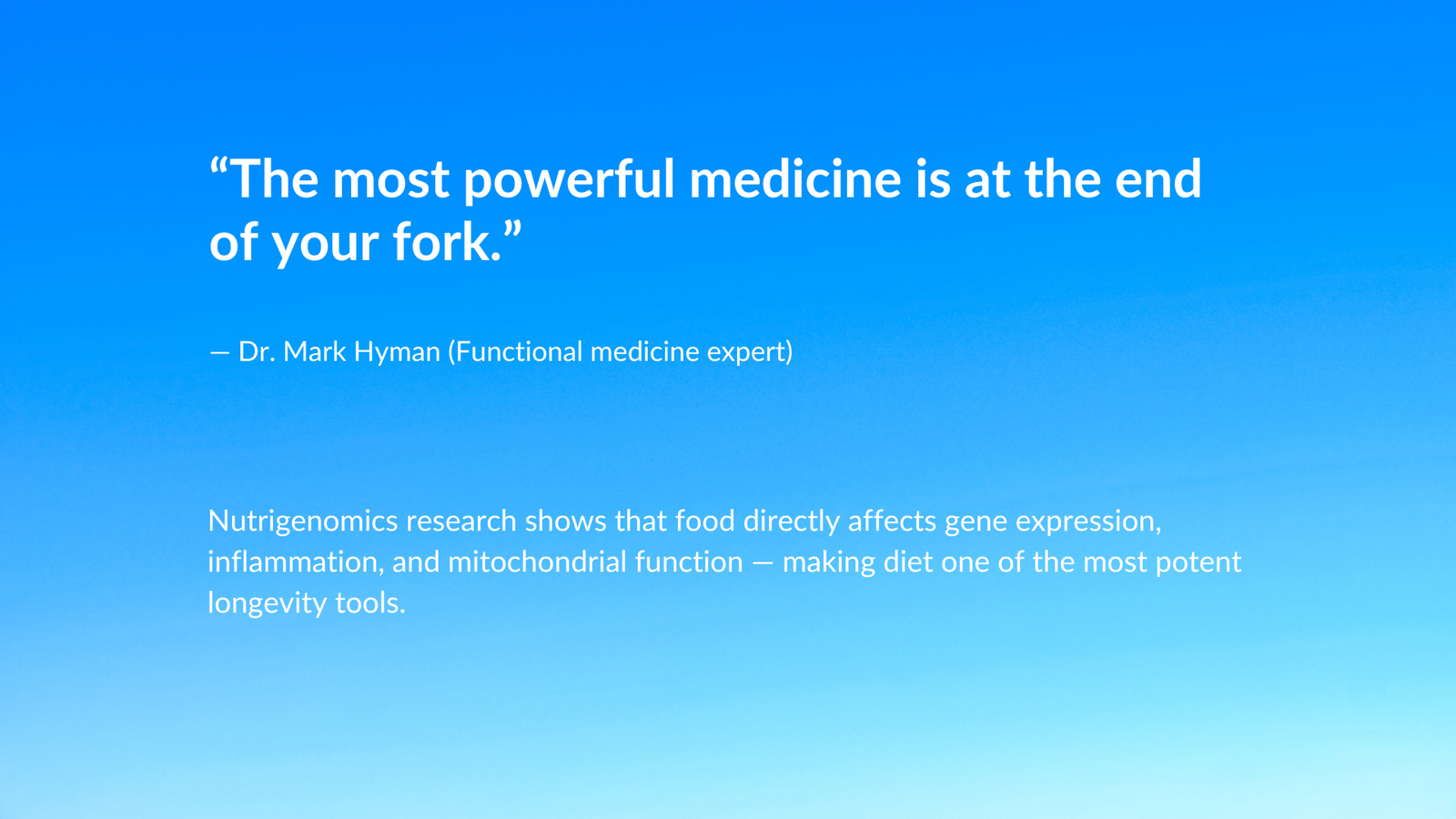 “The most powerful medicine is at the end of your fork.”

— Dr. Mark Hyman (Functional medicine expert)

Nutrigenomics research shows that food directly affects gene expression, inflammation, and mitochondrial function — making diet one of the most potent longevity tools.